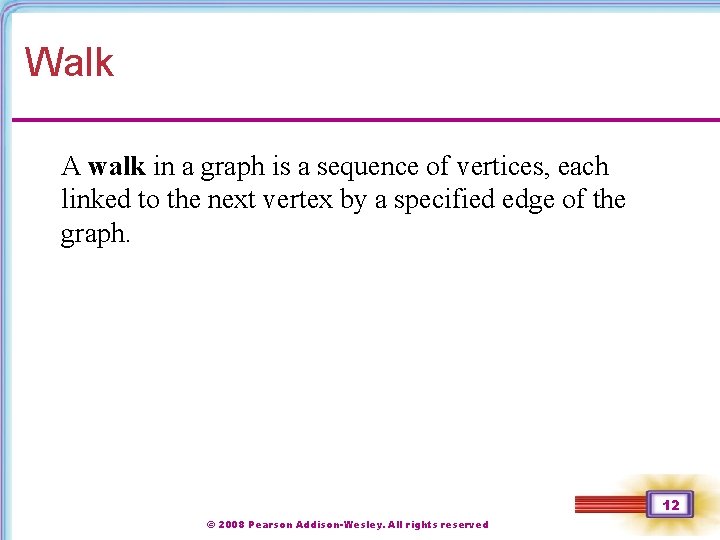 Walk

A walk in a graph is a sequence of vertices, each linked to the next vertex by a specified edge of the graph.

12

© 2008 Pearson Addison-Wesley. All rights reserved